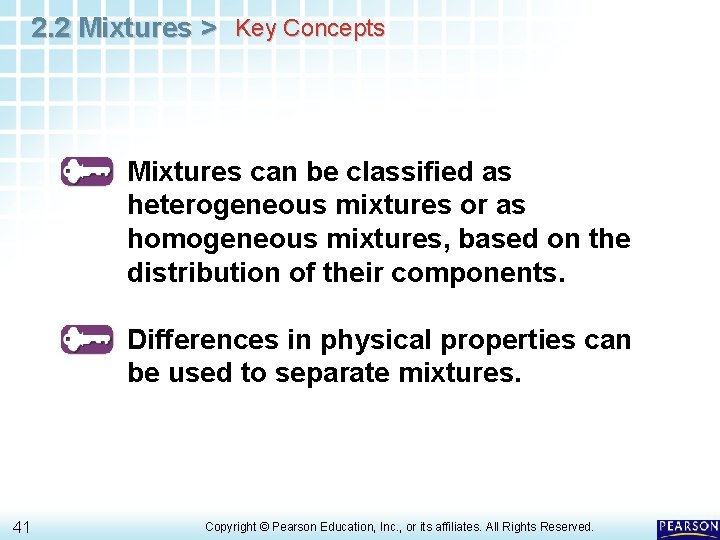 2.2 Mixtures > Key Concepts

Mixtures can be classified as heterogeneous mixtures or as homogeneous mixtures, based on the distribution of their components.

Differences in physical properties can be used to separate mixtures.

41

Copyright © Pearson Education, Inc., or its affiliates. All Rights Reserved.

PEARSON